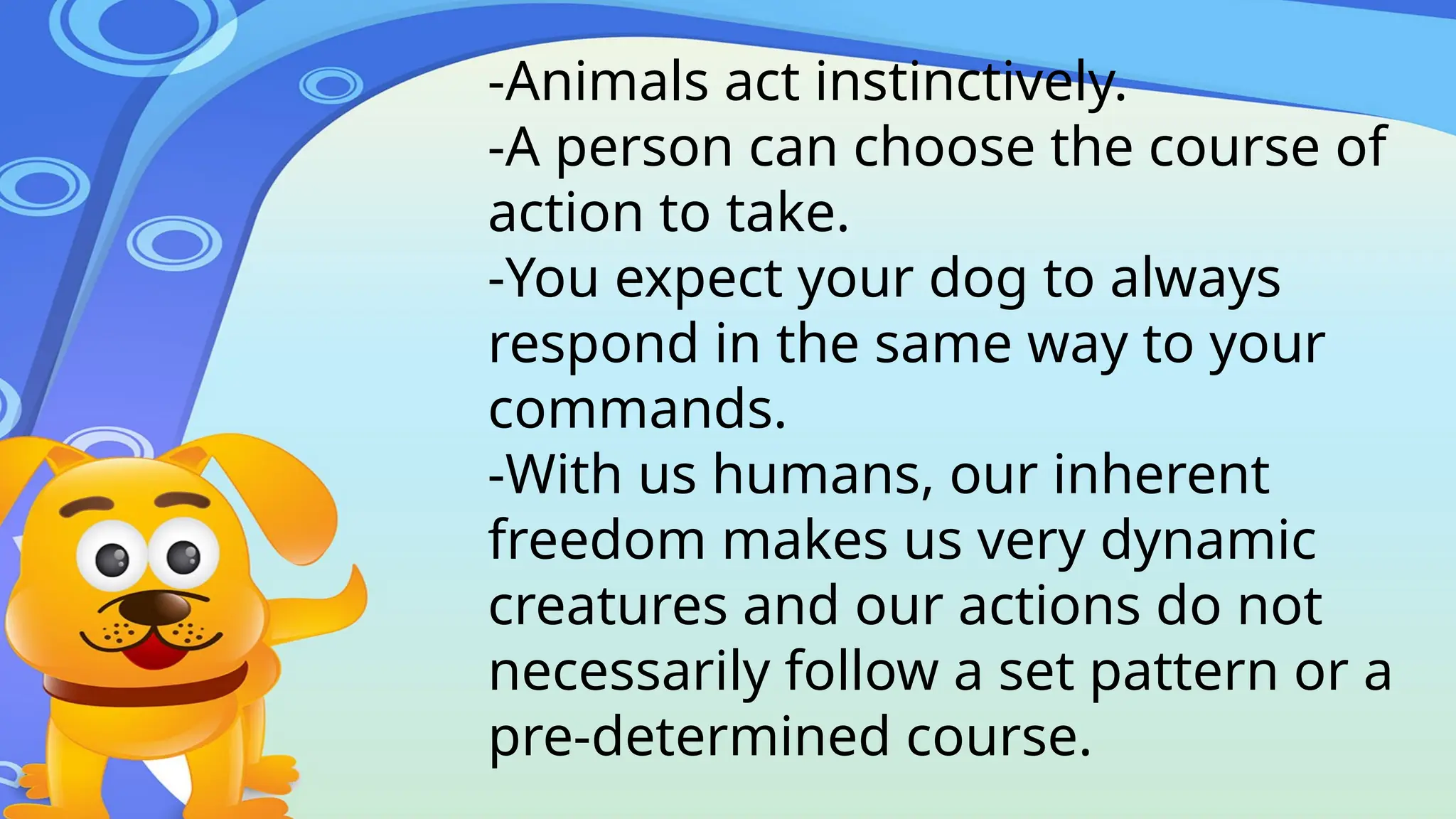 -Animals act instinctively.
-A person can choose the course of action to take.
-You expect your dog to always respond in the same way to your commands.
-With us humans, our inherent freedom makes us very dynamic creatures and our actions do not necessarily follow a set pattern or a pre-determined course.